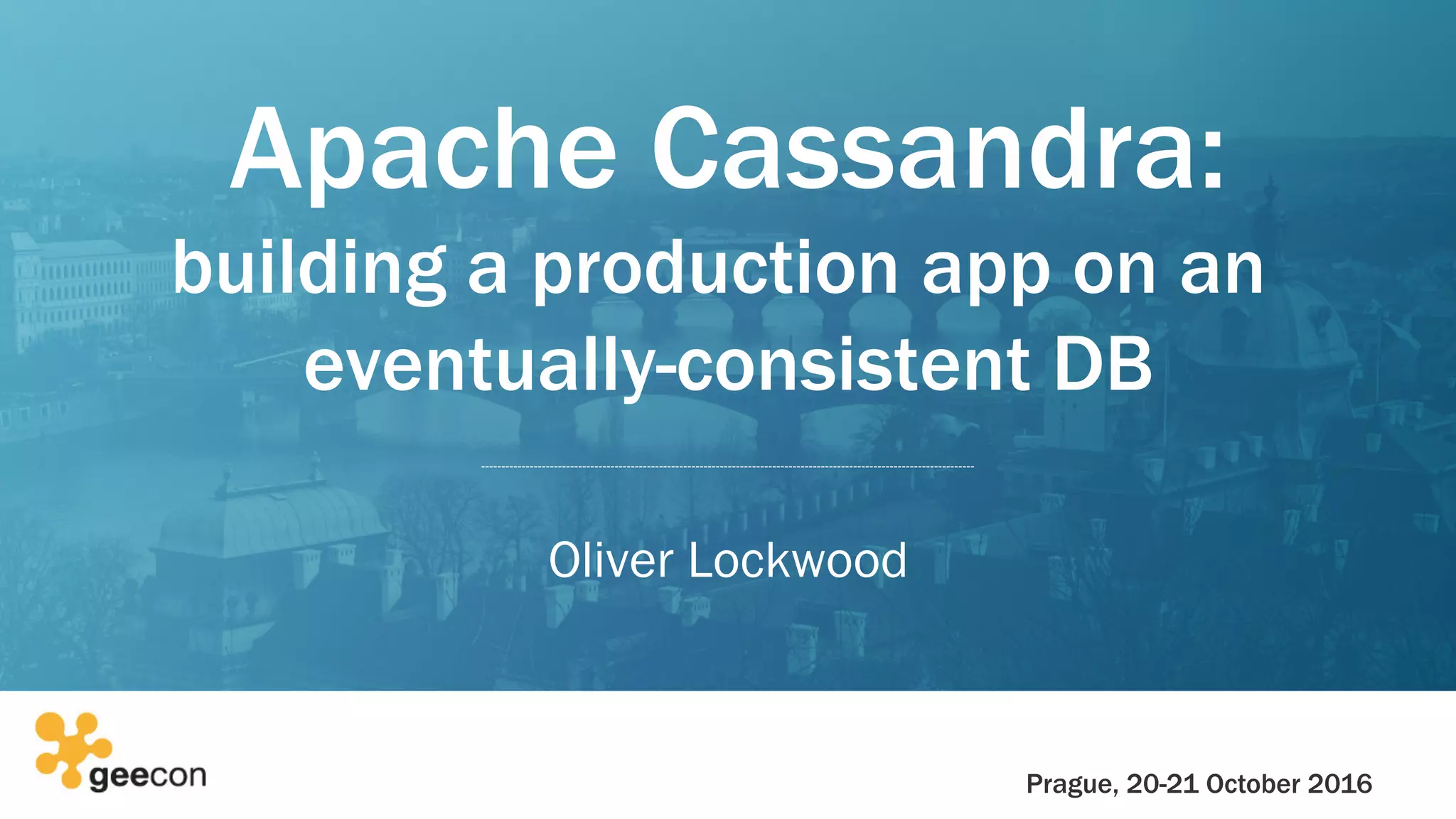 Apache Cassandra:
building a production app on an eventually-consistent DB

Oliver Lockwood

geecon

Prague, 20-21 October 2016